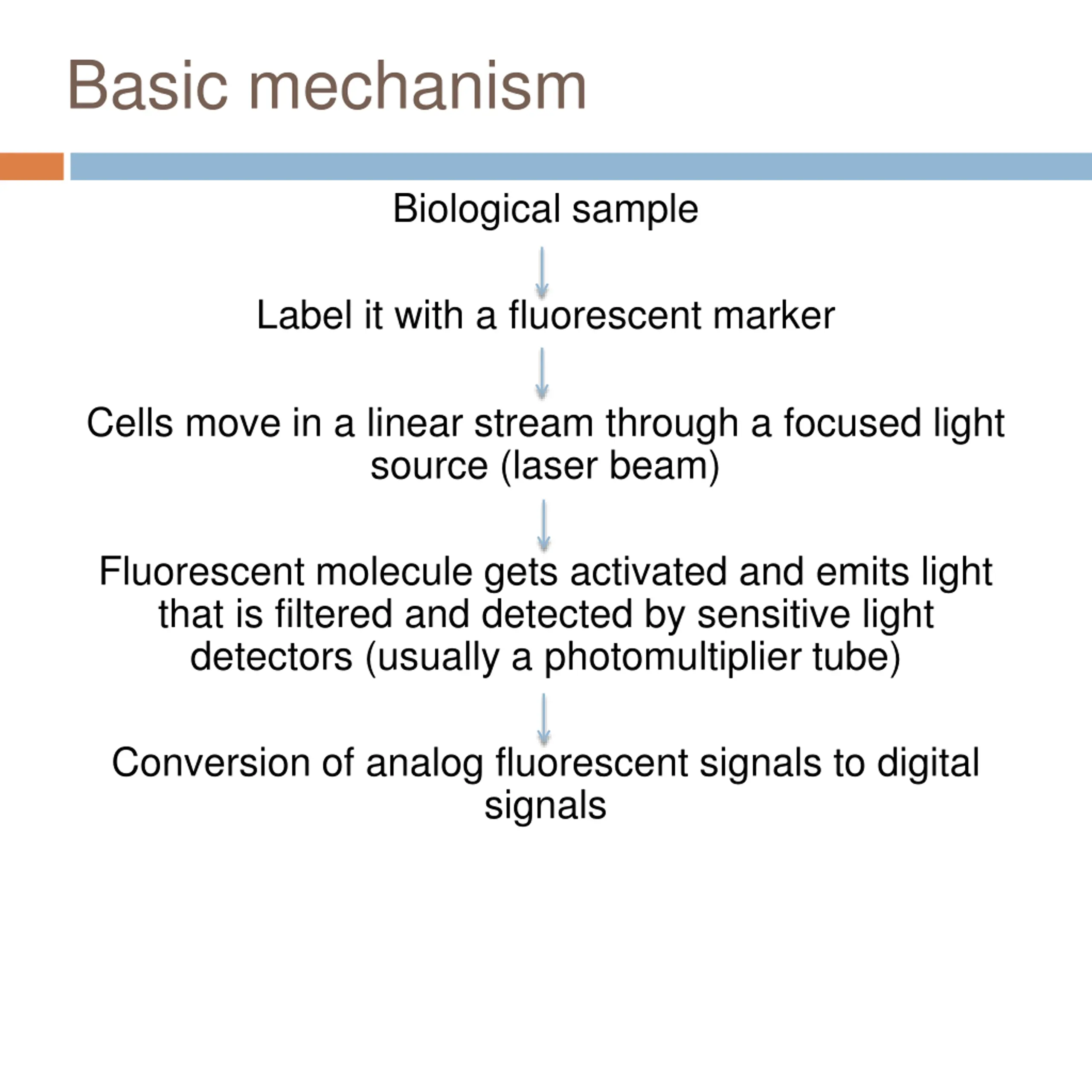 Basic mechanism

Biological sample

Label it with a fluorescent marker

Cells move in a linear stream through a focused light source (laser beam)

Fluorescent molecule gets activated and emits light that is filtered and detected by sensitive light detectors (usually a photomultiplier tube)

Conversion of analog fluorescent signals to digital signals